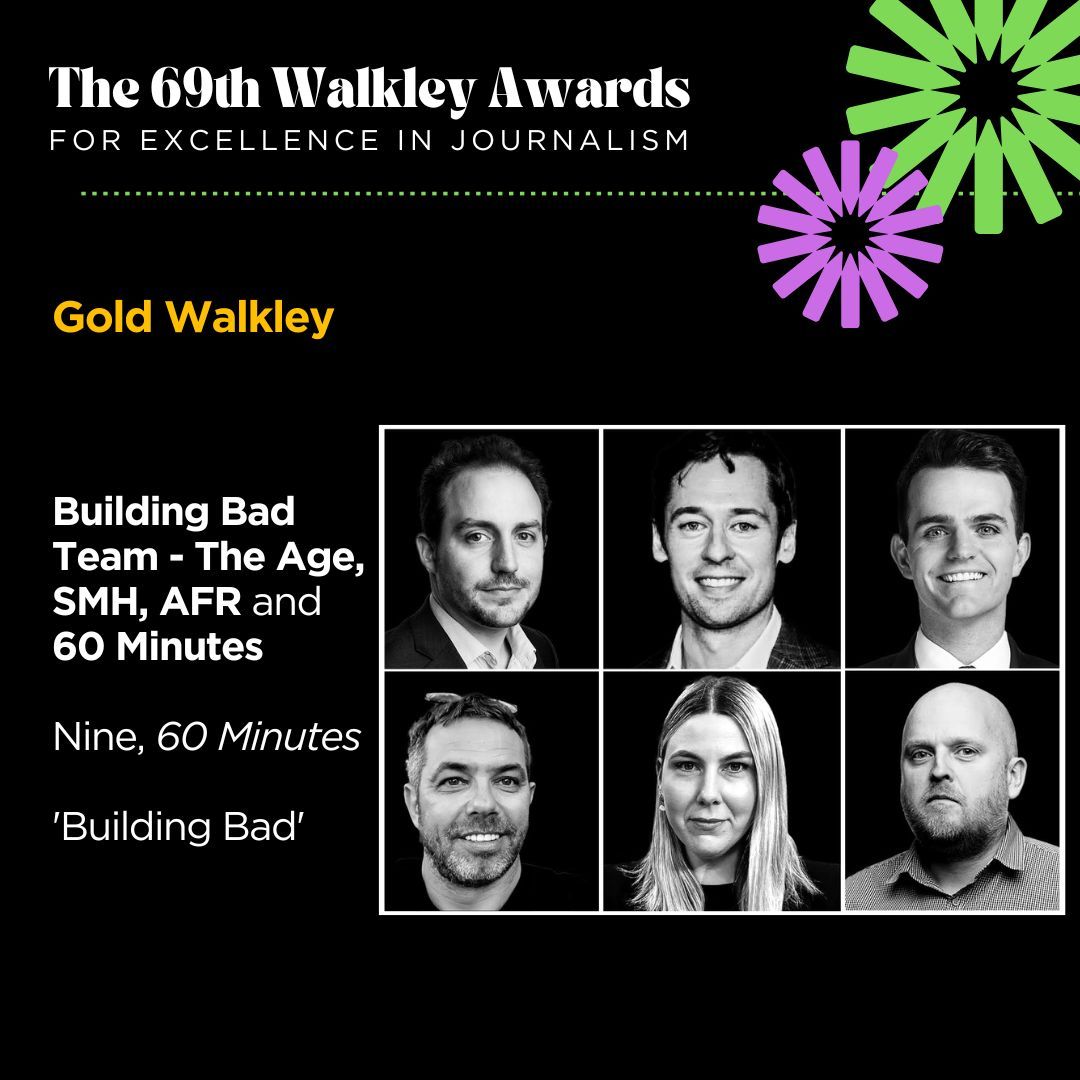 The 69th Walkley Awards
FOR EXCELLENCE IN JOURNALISM

Gold Walkley

Building Bad Team - The Age, SMH, AFR and 60 Minutes

Nine, 60 Minutes

'Building Bad'